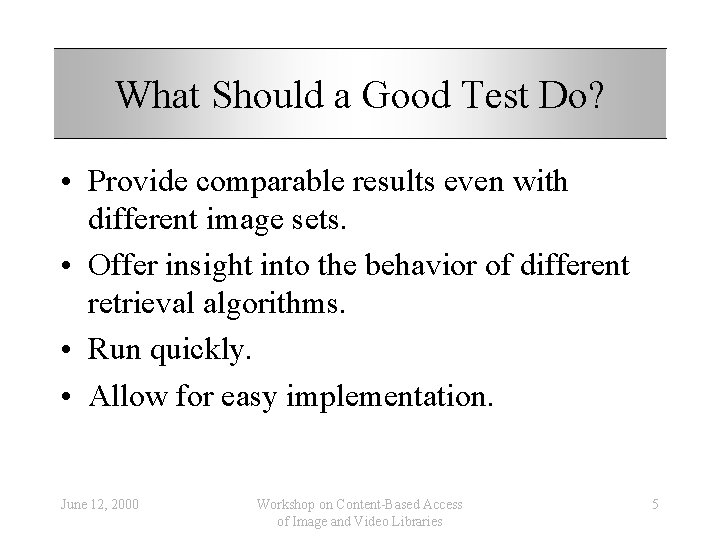 What Should a Good Test Do?

• Provide comparable results even with different image sets.

• Offer insight into the behavior of different retrieval algorithms.

• Run quickly.

• Allow for easy implementation.

June 12, 2000

Workshop on Content-Based Access of Image and Video Libraries

5